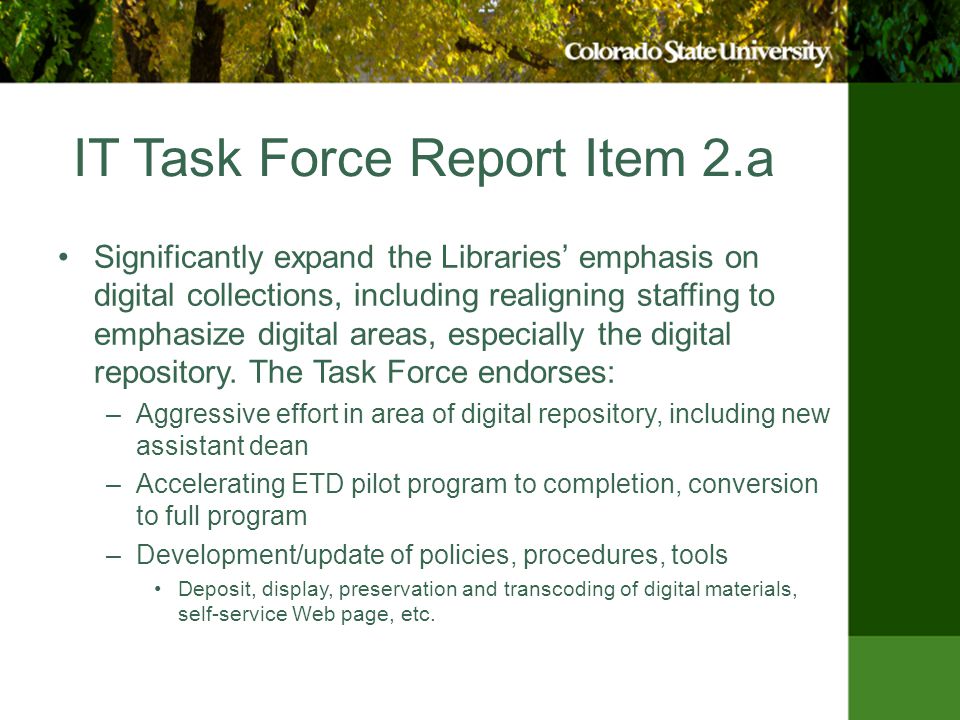 Colorado State University

IT Task Force Report Item 2.a

• Significantly expand the Libraries' emphasis on digital collections, including realigning staffing to emphasize digital areas, especially the digital repository. The Task Force endorses:
– Aggressive effort in area of digital repository, including new assistant dean
– Accelerating ETD pilot program to completion, conversion to full program
– Development/update of policies, procedures, tools
• Deposit, display, preservation and transcoding of digital materials, self-service Web page, etc.